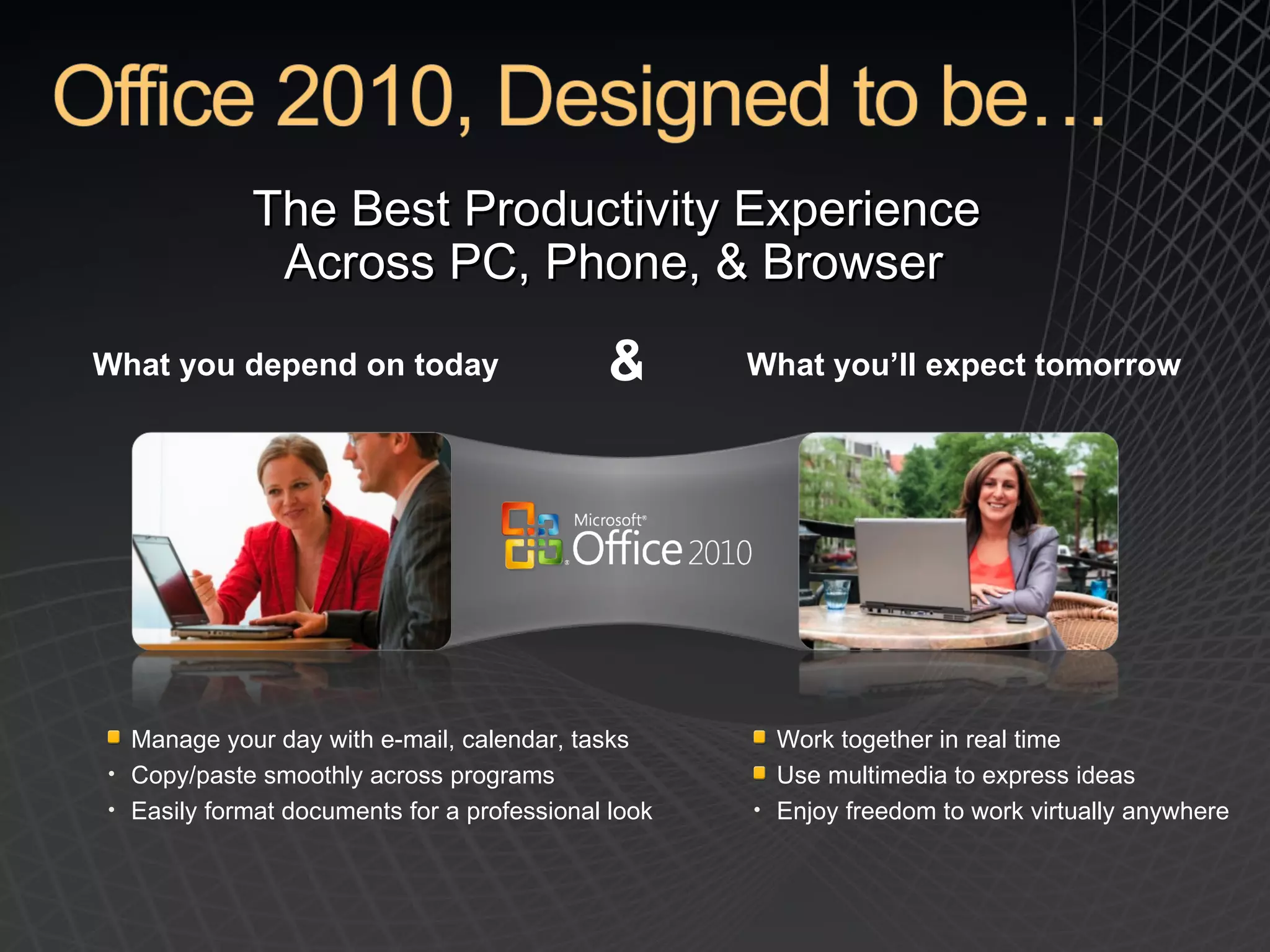 Office 2010, Designed to be…

The Best Productivity Experience Across PC, Phone, & Browser

What you depend on today

&

What you'll expect tomorrow

Microsoft® Office 2010

- Manage your day with e-mail, calendar, tasks
- Copy/paste smoothly across programs
- Easily format documents for a professional look

- Work together in real time
- Use multimedia to express ideas
- Enjoy freedom to work virtually anywhere